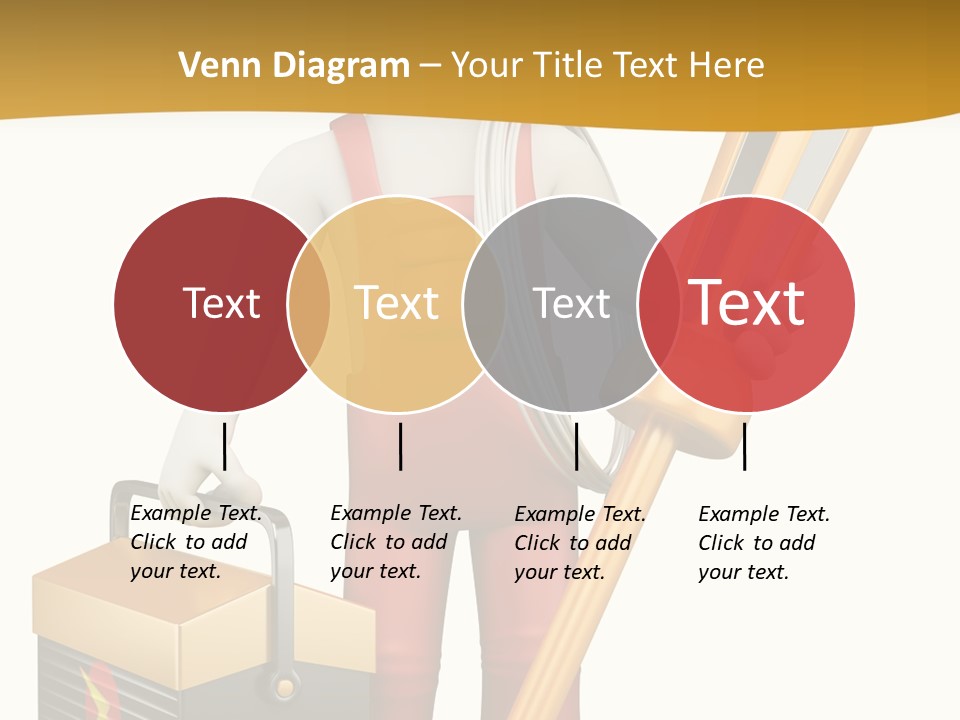 Venn Diagram – Your Title Text Here

Text

Text

Text

Text

Example Text. Click to add your text.

Example Text. Click to add your text.

Example Text. Click to add your text.

Example Text. Click to add your text.